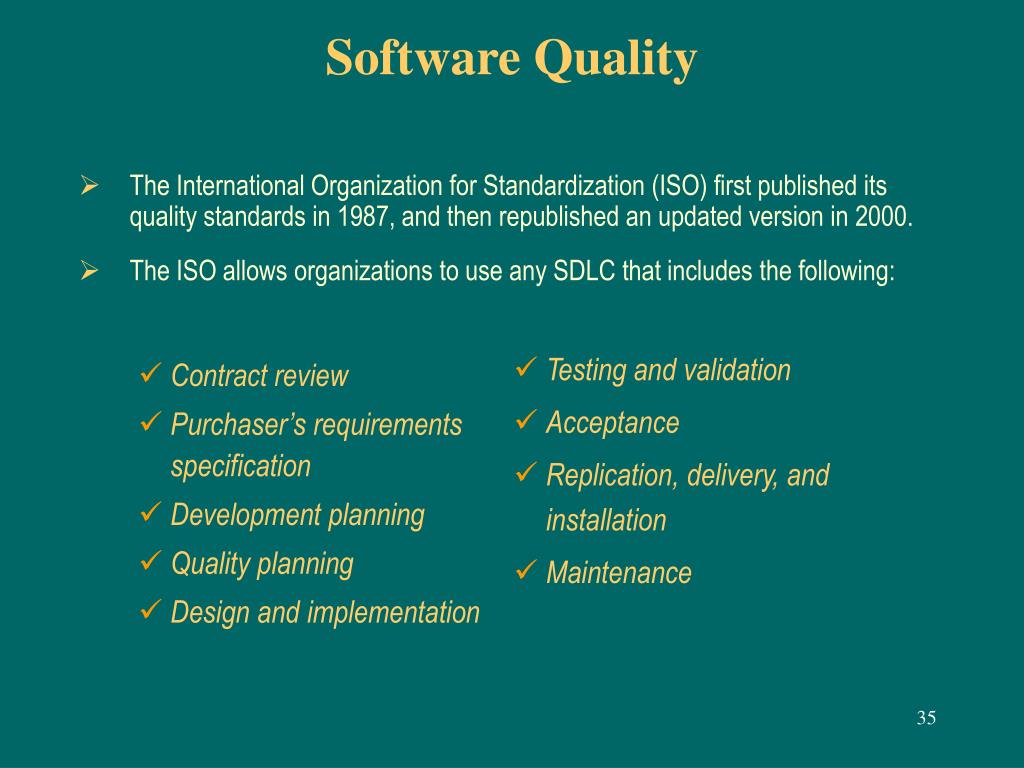 Software Quality

➢ The International Organization for Standardization (ISO) first published its quality standards in 1987, and then republished an updated version in 2000.

➢ The ISO allows organizations to use any SDLC that includes the following:

✓ Contract review
✓ Purchaser's requirements specification
✓ Development planning
✓ Quality planning
✓ Design and implementation

✓ Testing and validation
✓ Acceptance
✓ Replication, delivery, and installation
✓ Maintenance

35